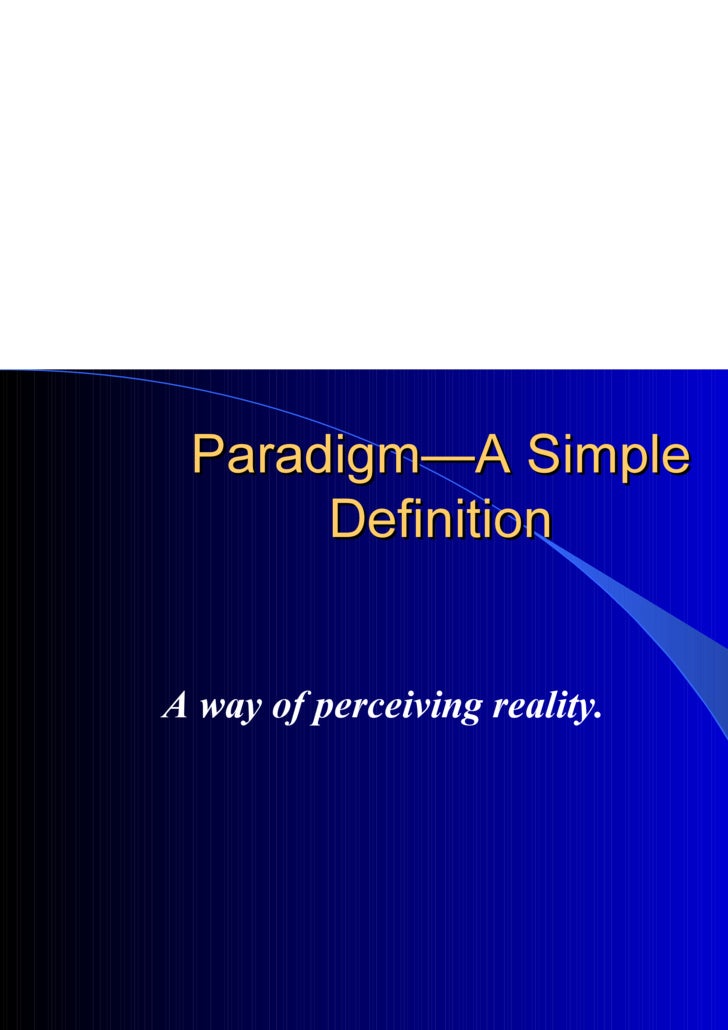 Paradigm—A Simple Definition

A way of perceiving reality.